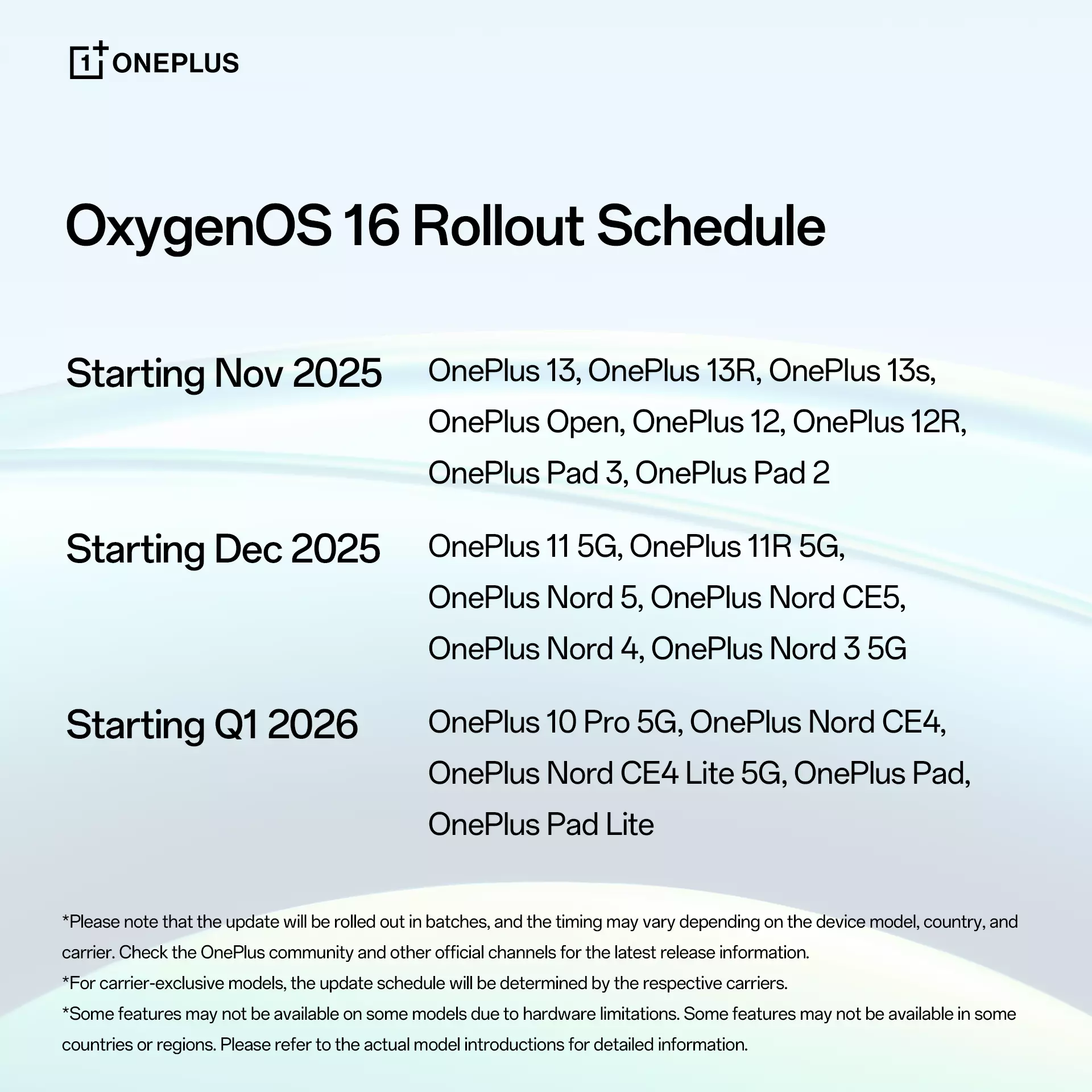 1+ ONEPLUS

OxygenOS 16 Rollout Schedule

Starting Nov 2025

OnePlus 13, OnePlus 13R, OnePlus 13s, OnePlus Open, OnePlus 12, OnePlus 12R, OnePlus Pad 3, OnePlus Pad 2

Starting Dec 2025

OnePlus 11 5G, OnePlus 11R 5G, OnePlus Nord 5, OnePlus Nord CE5, OnePlus Nord 4, OnePlus Nord 3 5G

Starting Q1 2026

OnePlus 10 Pro 5G, OnePlus Nord CE4, OnePlus Nord CE4 Lite 5G, OnePlus Pad, OnePlus Pad Lite

*Please note that the update will be rolled out in batches, and the timing may vary depending on the device model, country, and carrier. Check the OnePlus community and other official channels for the latest release information.
*For carrier-exclusive models, the update schedule will be determined by the respective carriers.
*Some features may not be available on some models due to hardware limitations. Some features may not be available in some countries or regions. Please refer to the actual model introductions for detailed information.